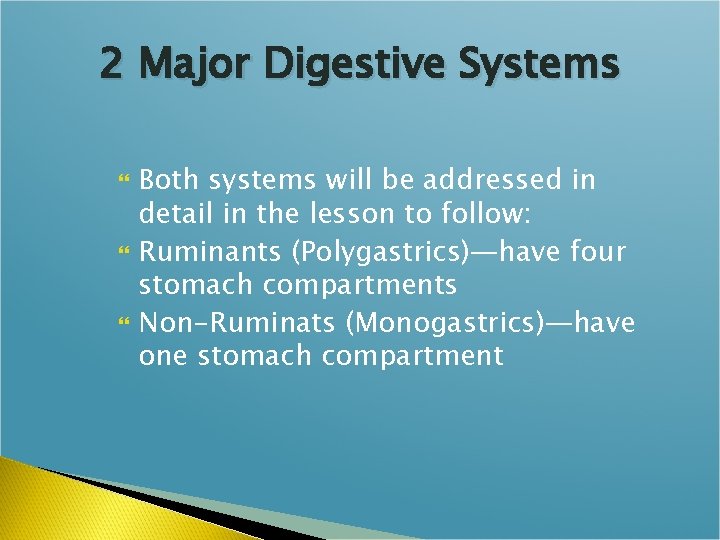 2 Major Digestive Systems

Both systems will be addressed in detail in the lesson to follow:

Ruminants (Polygastrics)—have four stomach compartments

Non-Ruminats (Monogastrics)—have one stomach compartment